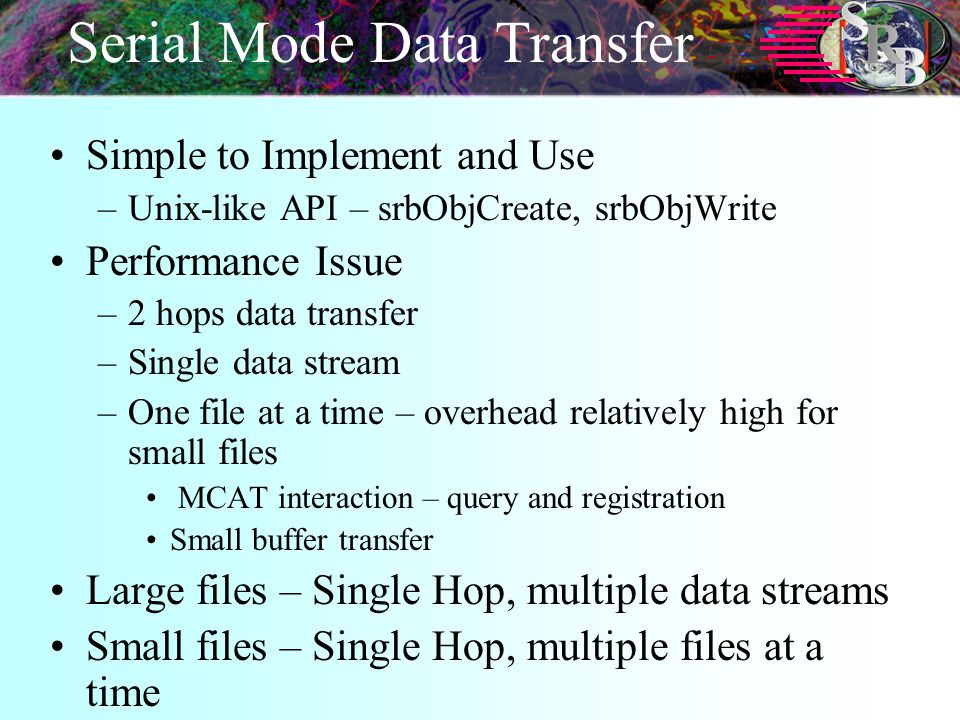 Serial Mode Data Transfer

SRB

• Simple to Implement and Use
– Unix-like API – srbObjCreate, srbObjWrite
• Performance Issue
– 2 hops data transfer
– Single data stream
– One file at a time – overhead relatively high for small files
• MCAT interaction – query and registration
• Small buffer transfer
• Large files – Single Hop, multiple data streams
• Small files – Single Hop, multiple files at a time